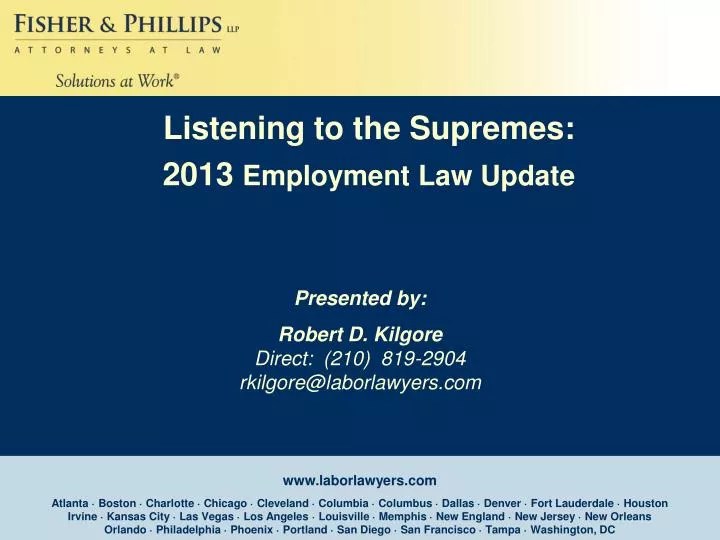 FISHER & PHILLIPS LLP
ATTORNEYS AT LAW

Solutions at Work®

Listening to the Supremes:
2013 Employment Law Update

Presented by:

Robert D. Kilgore
Direct: (210) 819-2904
rkilgore@laborlawyers.com

www.laborlawyers.com

Atlanta · Boston · Charlotte · Chicago · Cleveland · Columbia · Columbus · Dallas · Denver · Fort Lauderdale · Houston
Irvine · Kansas City · Las Vegas · Los Angeles · Louisville · Memphis · New England · New Jersey · New Orleans
Orlando · Philadelphia · Phoenix · Portland · San Diego · San Francisco · Tampa · Washington, DC